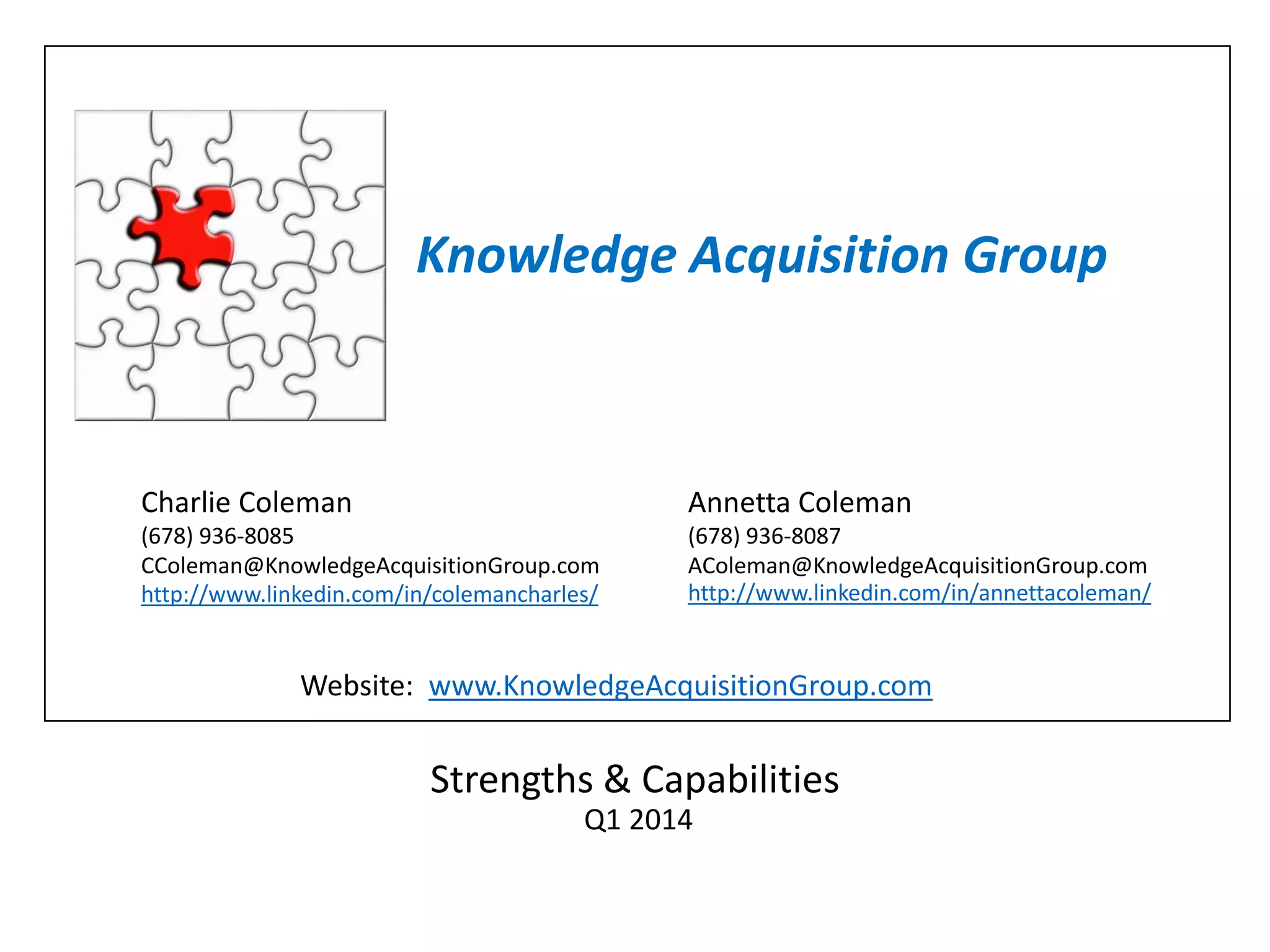 Knowledge Acquisition Group

Charlie Coleman
(678) 936-8085
CColeman@KnowledgeAcquisitionGroup.com
http://www.linkedin.com/in/colemancharles/

Annetta Coleman
(678) 936-8087
AColeman@KnowledgeAcquisitionGroup.com
http://www.linkedin.com/in/annettacoleman/

Website: www.KnowledgeAcquisitionGroup.com

Strengths & Capabilities
Q1 2014